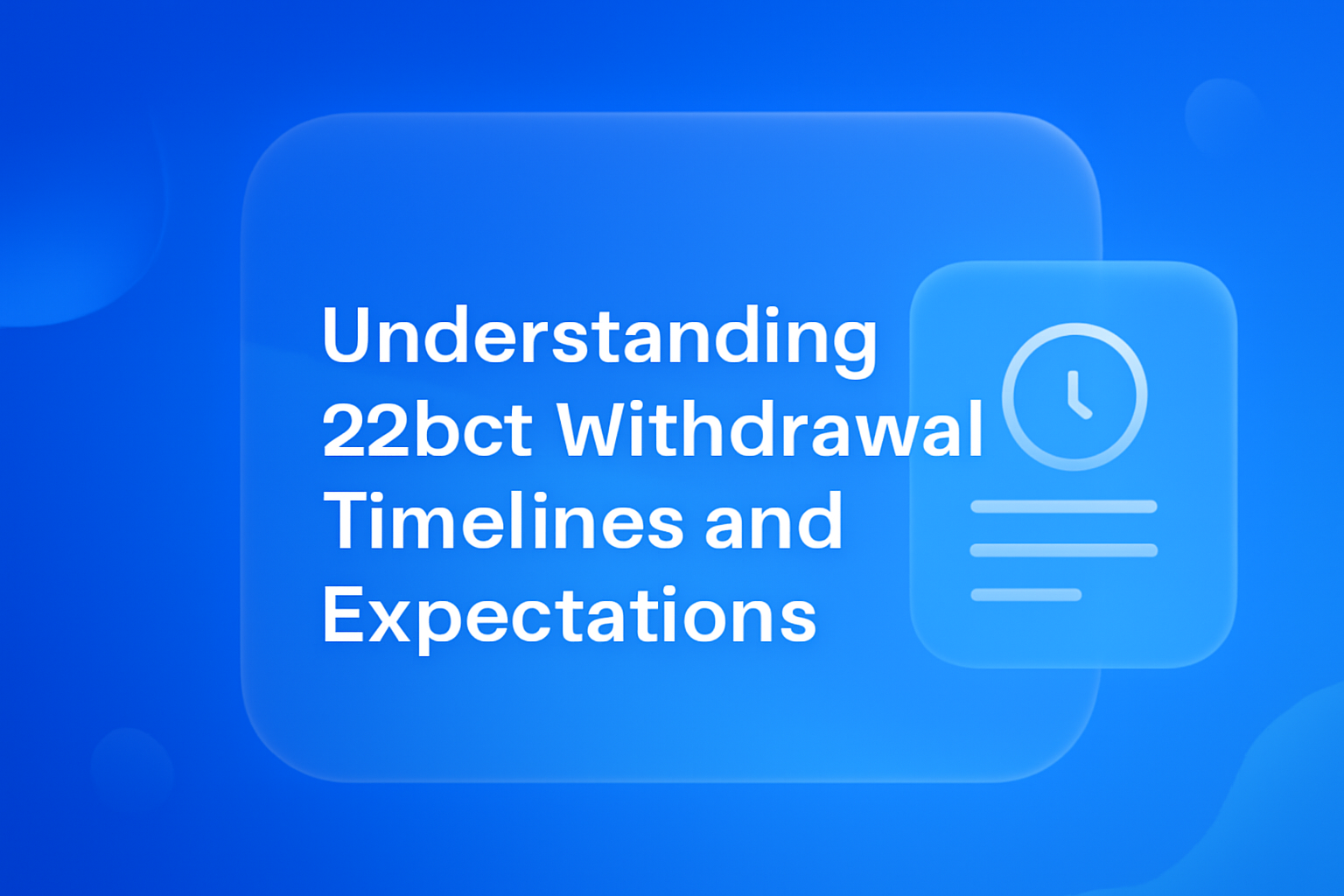 Understanding 22bct Withdrawal Timelines and Expectations